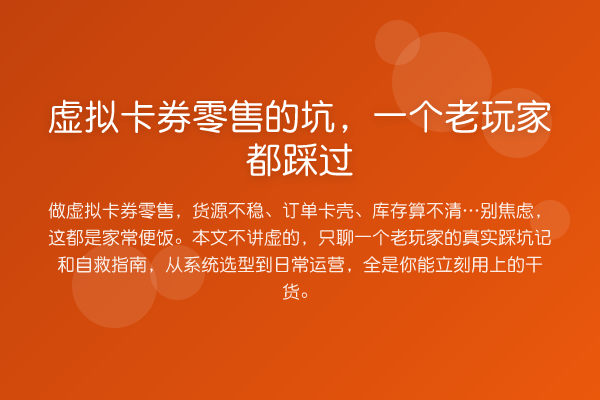 虚拟卡券零售的坑，一个老玩家都踩过

做虚拟卡券零售，货源不稳、订单卡壳、库存算不清…别焦虑，这都是家常便饭。本文不讲虚的，只聊一个老玩家的真实踩坑记和自救指南，从系统选型到日常运营，全是你能立刻用上的干货。